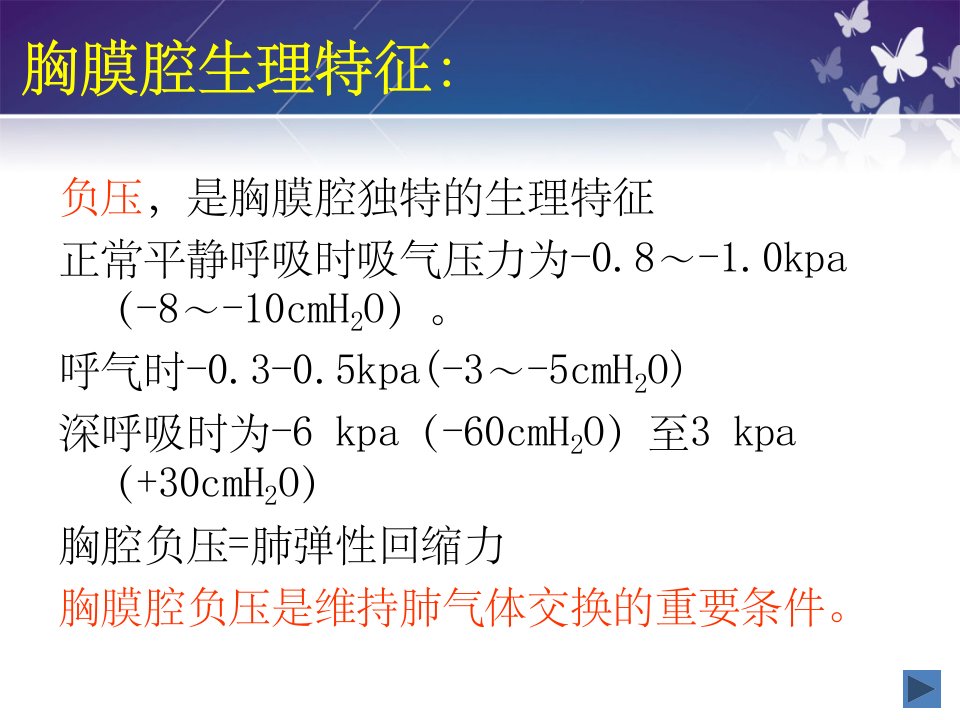 胸膜腔生理特征:

负压，是胸膜腔独特的生理特征

正常平静呼吸时吸气压力为-0.8～-1.0kpa（-8～-10cm$H_2O$）。

呼气时-0.3-0.5kpa(-3～-5cm$H_2O$)

深呼吸时为-6 kpa（-60cm$H_2O$）至3 kpa（+30cm$H_2O$）

胸腔负压=肺弹性回缩力

胸膜腔负压是维持肺气体交换的重要条件。